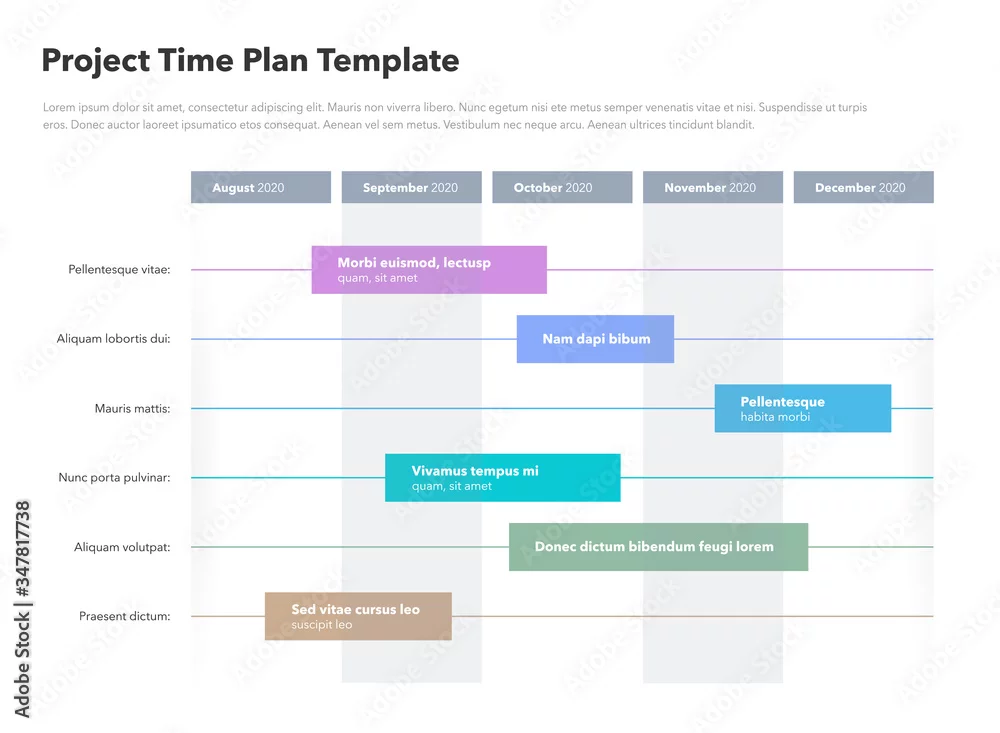 Project Time Plan Template

Lorem ipsum dolor sit amet, consectetur adipiscing elit. Mauris non viverra libero. Nunc egetum nisi ete metus semper venenatis vitae et nisi. Suspendisse ut turpis eros. Donec auctor laoreet ipsumatico etos consequat. Aenean vel sem metus. Vestibulum nec neque arcu. Aenean ultrices tincidunt blandit.

August 2020
September 2020
October 2020
November 2020
December 2020

Pellentesque vitae:
Morbi euismod, lectusp
quam, sit amet

Aliquam lobortis dui:
Nam dapi bibum

Mauris mattis:
Pellentesque
habita morbi

Nunc porta pulvinar:
Vivamus tempus mi
quam, sit amet

Aliquam volutpat:
Donec dictum bibendum feugi lorem

Praesent dictum:
Sed vitae cursus leo
suscipit leo

Adobe Stock | #347817738